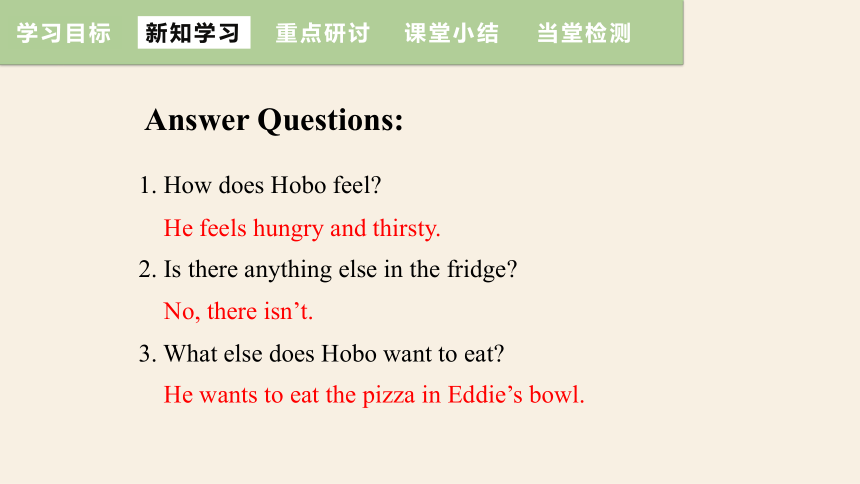 学习目标 新知学习 重点研讨 课堂小结 当堂检测

Answer Questions:

1. How does Hobo feel?

He feels hungry and thirsty.

2. Is there anything else in the fridge?

No, there isn’t.

3. What else does Hobo want to eat?

He wants to eat the pizza in Eddie’s bowl.